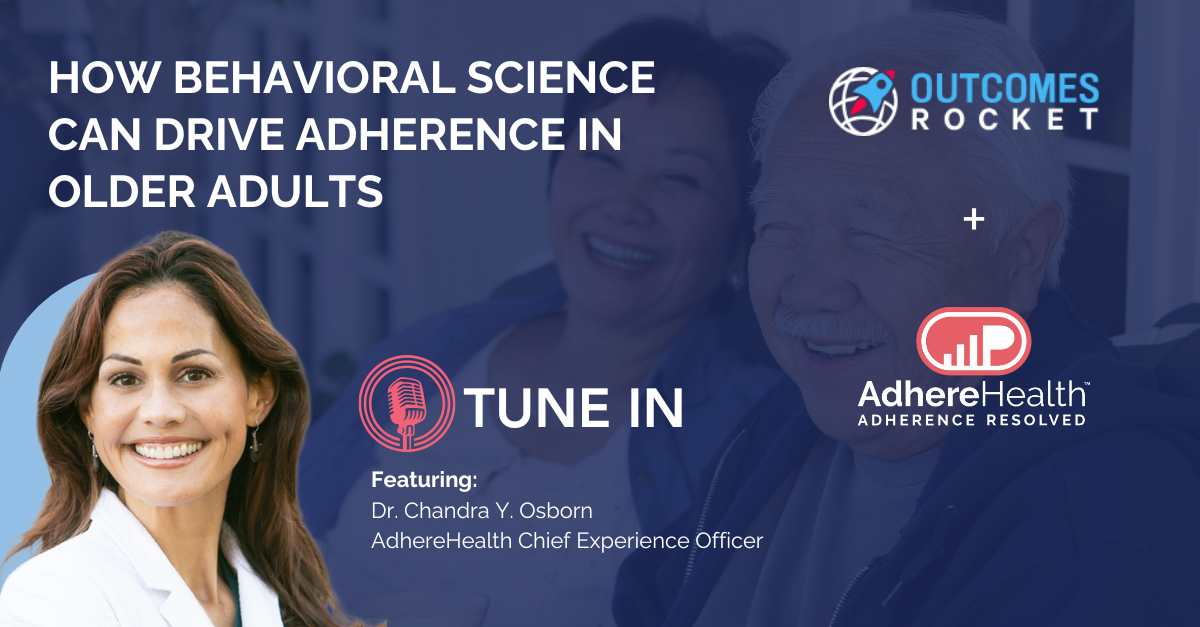 HOW BEHAVIORAL SCIENCE CAN DRIVE ADHERENCE IN OLDER ADULTS

OUTCOMES ROCKET

+

AdhereHealth™
ADHERENCE RESOLVED

TUNE IN

Featuring:
Dr. Chandra Y. Osborn
AdhereHealth Chief Experience Officer